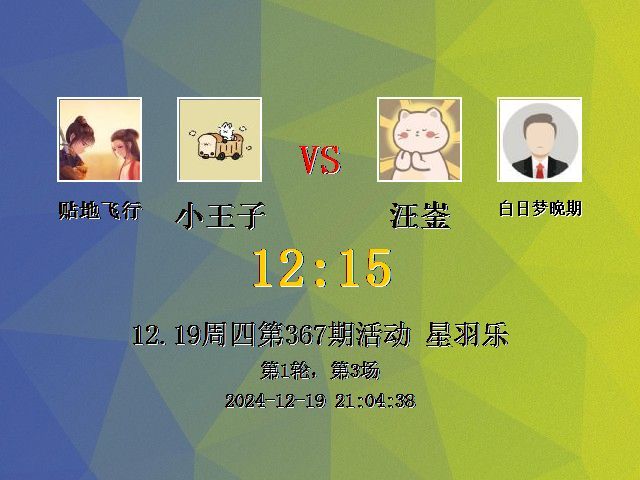 贴地飞行
小王子
VS
汪鉴
白日梦晚期
12:15
12.19周四第367期活动 星羽乐
第1轮，第3场
2024-12-19 21:04:38